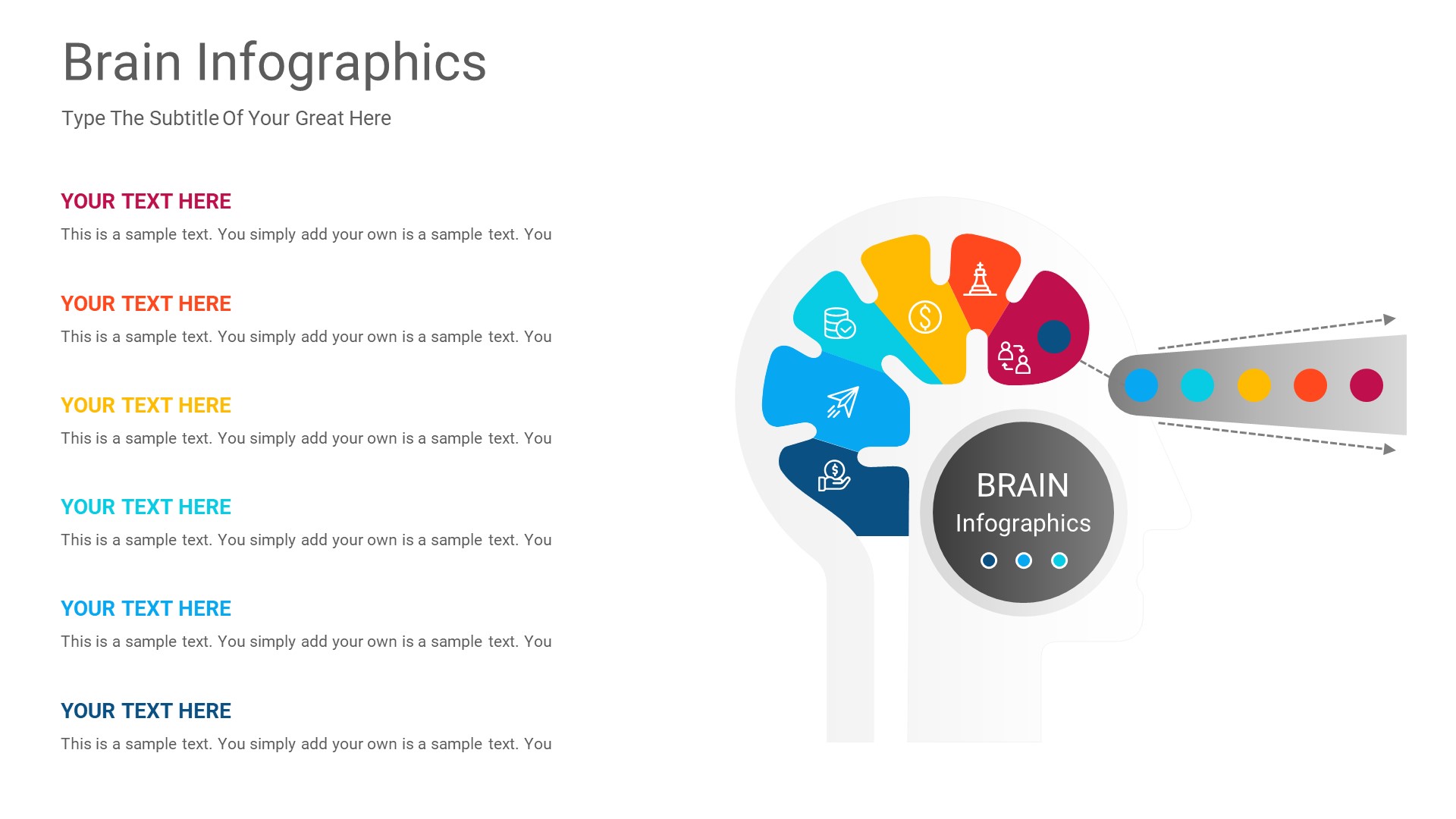 Brain Infographics

Type The Subtitle Of Your Great Here

YOUR TEXT HERE

This is a sample text. You simply add your own is a sample text. You

YOUR TEXT HERE

This is a sample text. You simply add your own is a sample text. You

YOUR TEXT HERE

This is a sample text. You simply add your own is a sample text. You

YOUR TEXT HERE

This is a sample text. You simply add your own is a sample text. You

YOUR TEXT HERE

This is a sample text. You simply add your own is a sample text. You

YOUR TEXT HERE

This is a sample text. You simply add your own is a sample text. You

BRAIN
Infographics